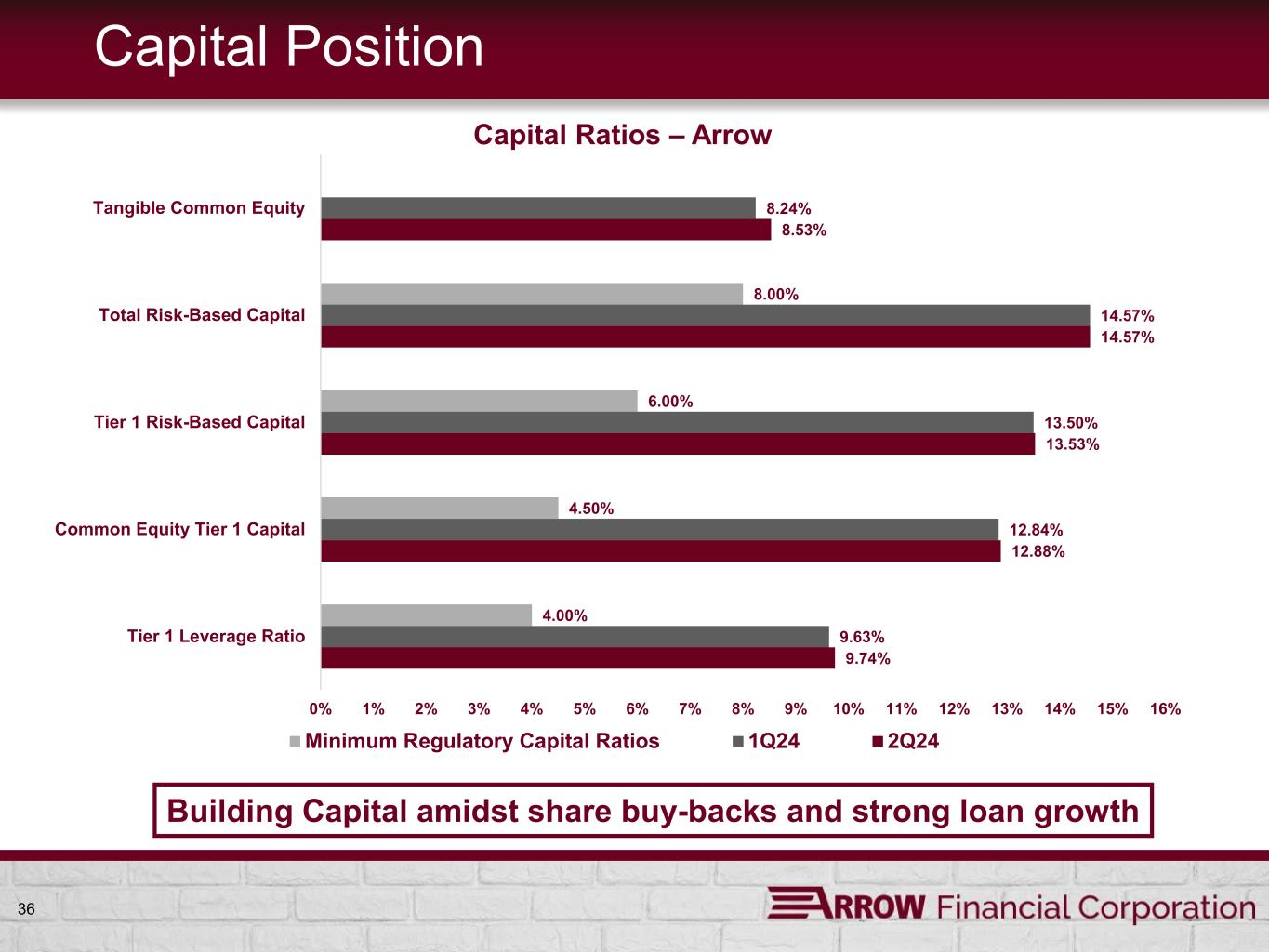 Capital Position

Capital Ratios – Arrow

Tangible Common Equity
8.24%
8.53%

Total Risk-Based Capital
8.00%
14.57%
14.57%

Tier 1 Risk-Based Capital
6.00%
13.50%
13.53%

Common Equity Tier 1 Capital
4.50%
12.84%
12.88%

Tier 1 Leverage Ratio
4.00%
9.63%
9.74%

0% 1% 2% 3% 4% 5% 6% 7% 8% 9% 10% 11% 12% 13% 14% 15% 16%

Minimum Regulatory Capital Ratios 1Q24 2Q24

Building Capital amidst share buy-backs and strong loan growth

36

ARROW Financial Corporation